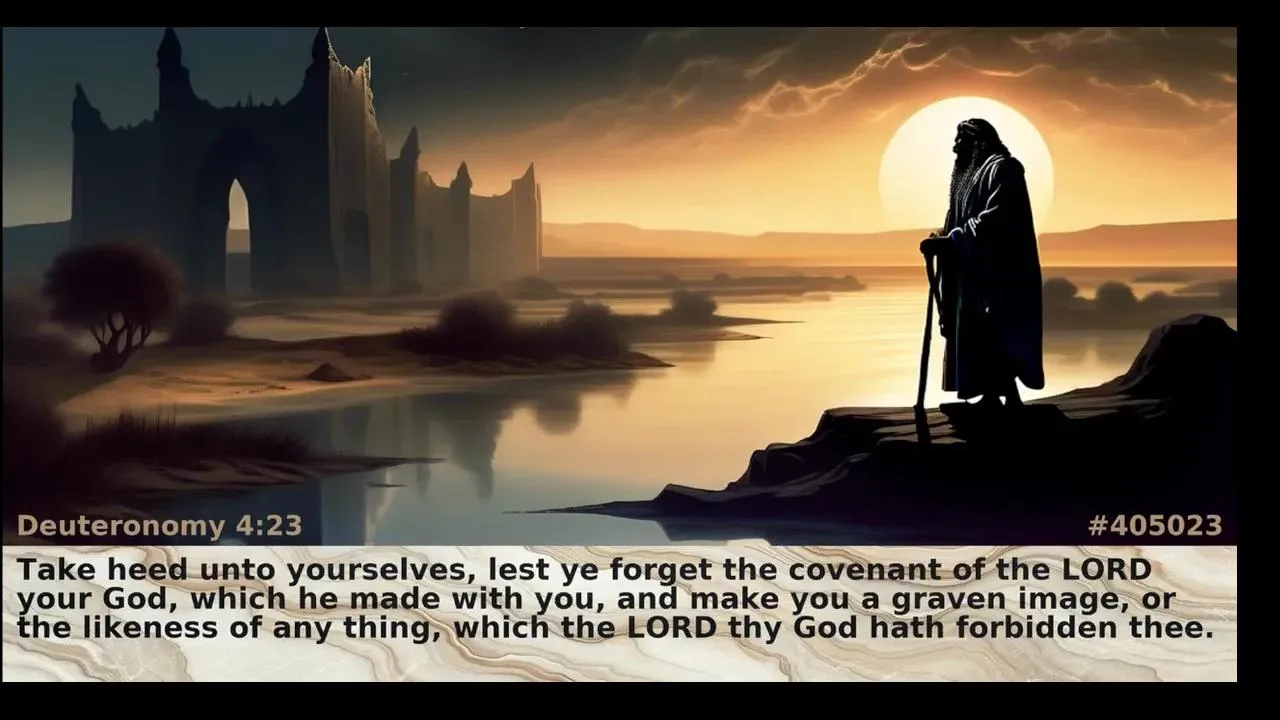 Deuteronomy 4:23

#405023

Take heed unto yourselves, lest ye forget the covenant of the LORD your God, which he made with you, and make you a graven image, or the likeness of any thing, which the LORD thy God hath forbidden thee.